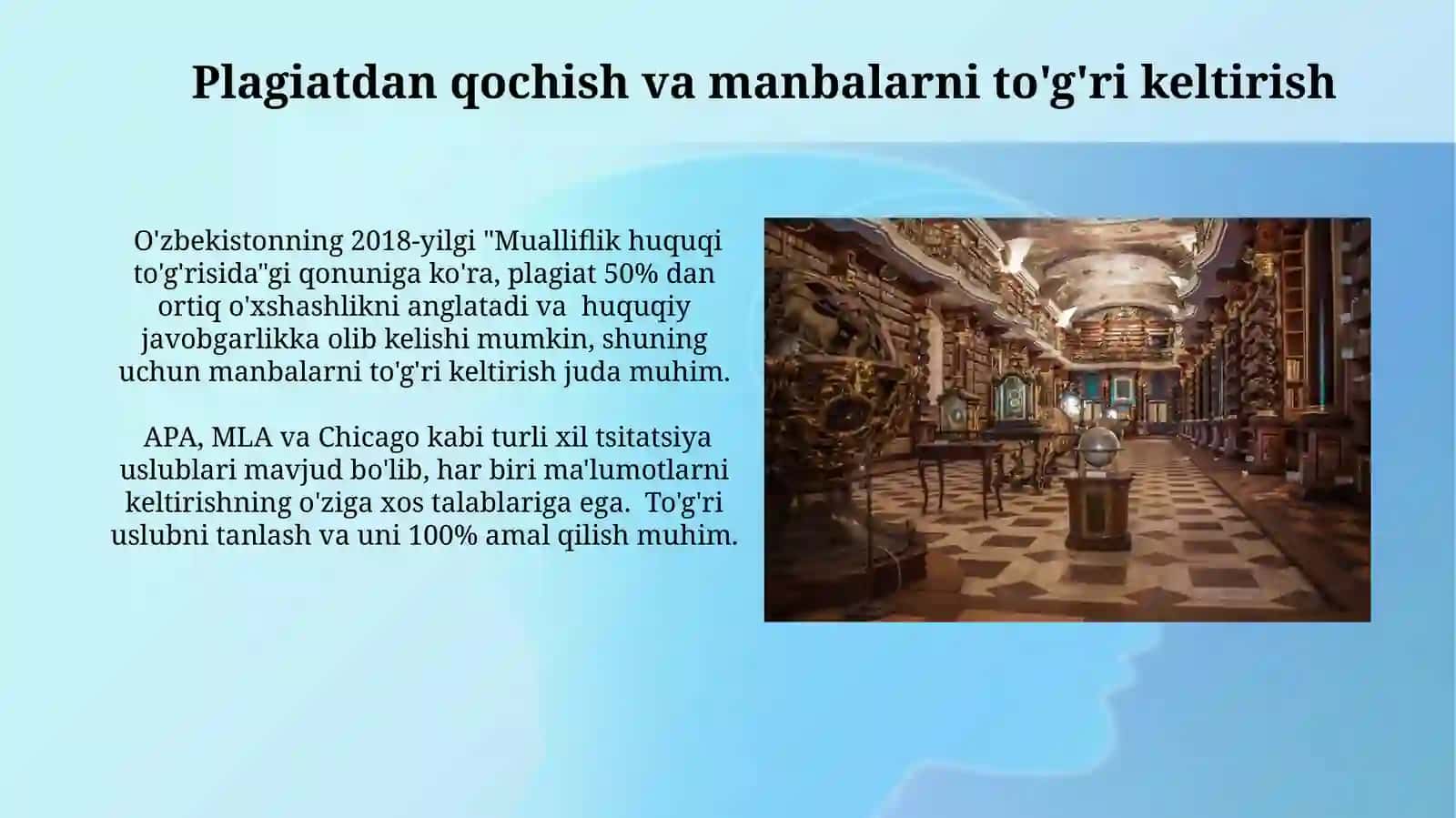 Plagiatdan qochish va manbalarni to'g'ri keltirish

O'zbekistonning 2018-yilgi "Mualliflik huquqi to'g'risida"gi qonuniga ko'ra, plagiat 50% dan ortiq o'xshashlikni anglatadi va huquqiy javobgarlikka olib kelishi mumkin, shuning uchun manbalarni to'g'ri keltirish juda muhim.

APA, MLA va Chicago kabi turli xil tsitatsiya uslublari mavjud bo'lib, har biri ma'lumotlarni keltirishning o'ziga xos talablariga ega. To'g'ri uslubni tanlash va uni 100% amal qilish muhim.